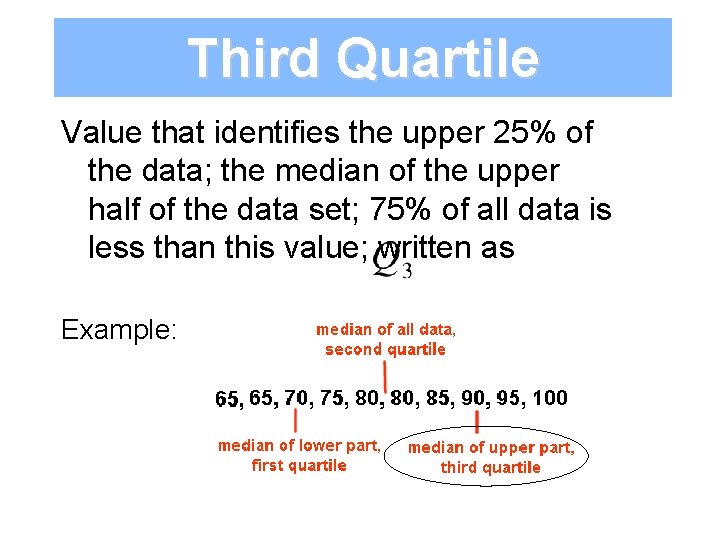 Third Quartile

Value that identifies the upper 25% of the data; the median of the upper half of the data set; 75% of all data is less than this value; written as $Q_3$

Example:

median of all data, second quartile

65, 65, 70, 75, 80, 80, 85, 90, 95, 100

median of lower part, first quartile

median of upper part, third quartile